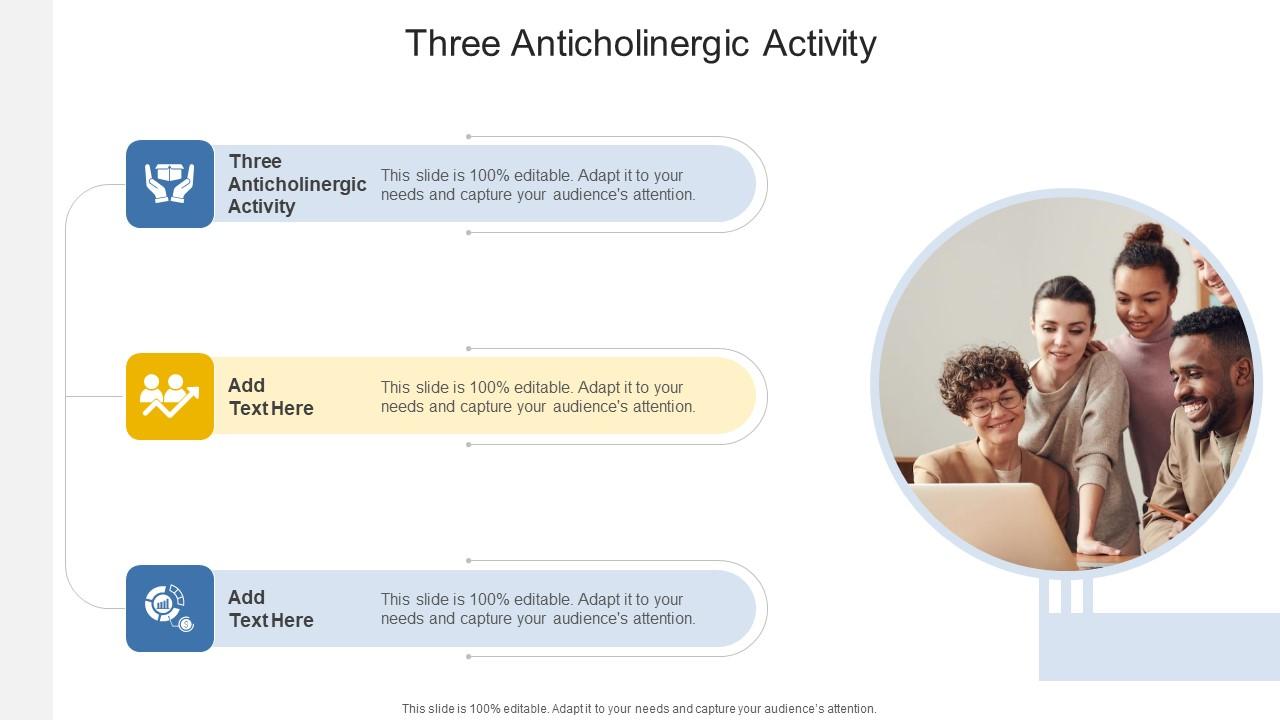 Three Anticholinergic Activity

Three Anticholinergic Activity

This slide is 100% editable. Adapt it to your needs and capture your audience's attention.

Add Text Here

This slide is 100% editable. Adapt it to your needs and capture your audience's attention.

Add Text Here

This slide is 100% editable. Adapt it to your needs and capture your audience's attention.

This slide is 100% editable. Adapt it to your needs and capture your audience's attention.